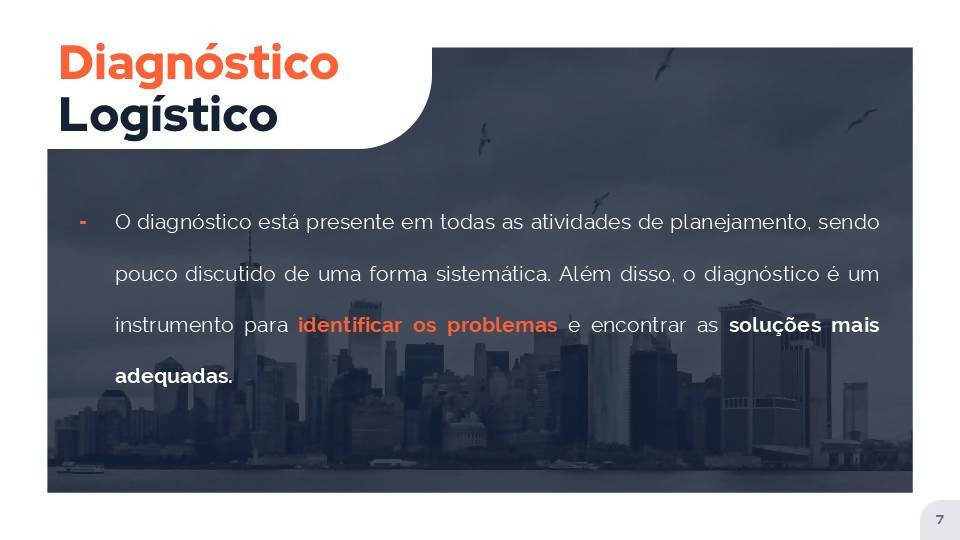 Diagnóstico
Logístico

- O diagnóstico está presente em todas as atividades de planejamento, sendo pouco discutido de uma forma sistemática. Além disso, o diagnóstico é um instrumento para identificar os problemas e encontrar as soluções mais adequadas.

7